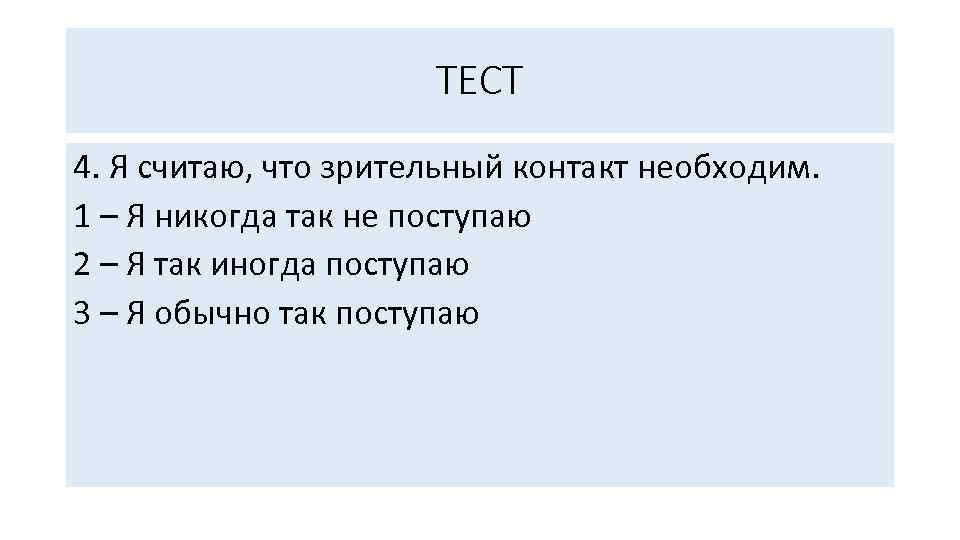 ТЕСТ

4. Я считаю, что зрительный контакт необходим.
1 – Я никогда так не поступаю
2 – Я так иногда поступаю
3 – Я обычно так поступаю